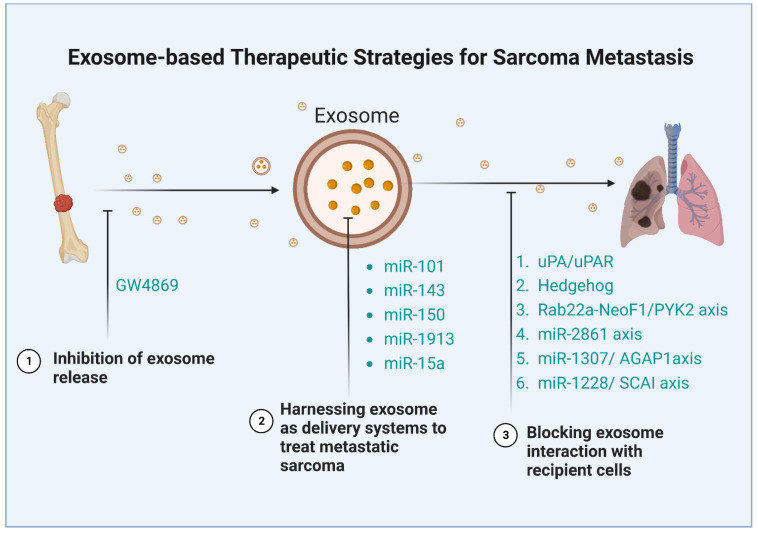 Exosome-based Therapeutic Strategies for Sarcoma Metastasis

Exosome

GW4869

1 Inhibition of exosome release

• miR-101
• miR-143
• miR-150
• miR-1913
• miR-15a

2 Harnessing exosome as delivery systems to treat metastatic sarcoma

1. uPA/uPAR
2. Hedgehog
3. Rab22a-NeoF1/PYK2 axis
4. miR-2861 axis
5. miR-1307/ AGAP1axis
6. miR-1228/ SCAI axis

3 Blocking exosome interaction with recipient cells